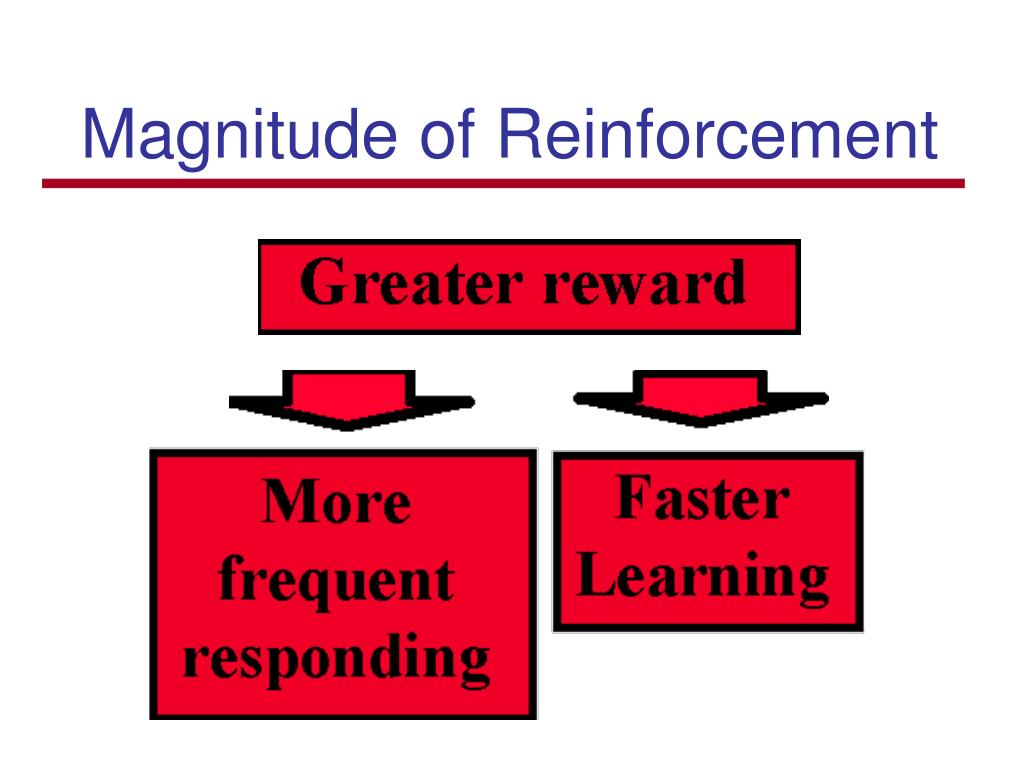 Magnitude of Reinforcement

Greater reward

More frequent responding

Faster Learning